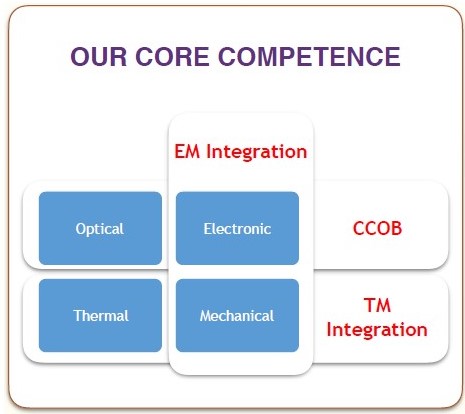 OUR CORE COMPETENCE

EM Integration

Optical

Electronic

CCOB

Thermal

Mechanical

TM Integration